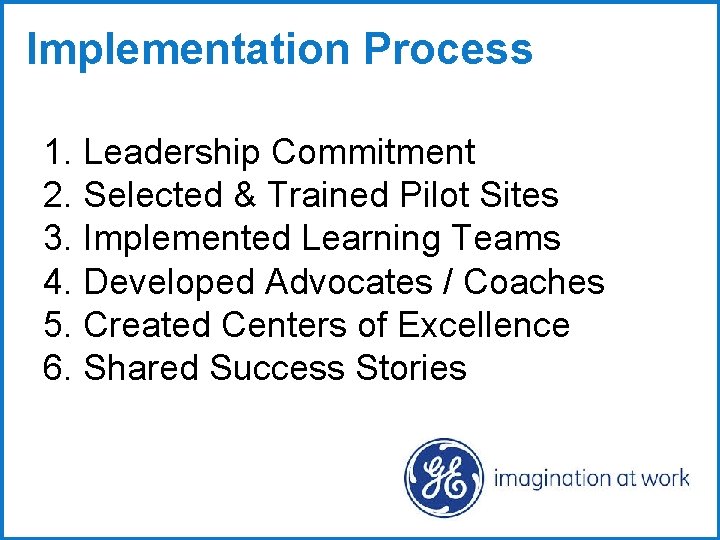 Implementation Process

1. Leadership Commitment
2. Selected & Trained Pilot Sites
3. Implemented Learning Teams
4. Developed Advocates / Coaches
5. Created Centers of Excellence
6. Shared Success Stories

GE imagination at work